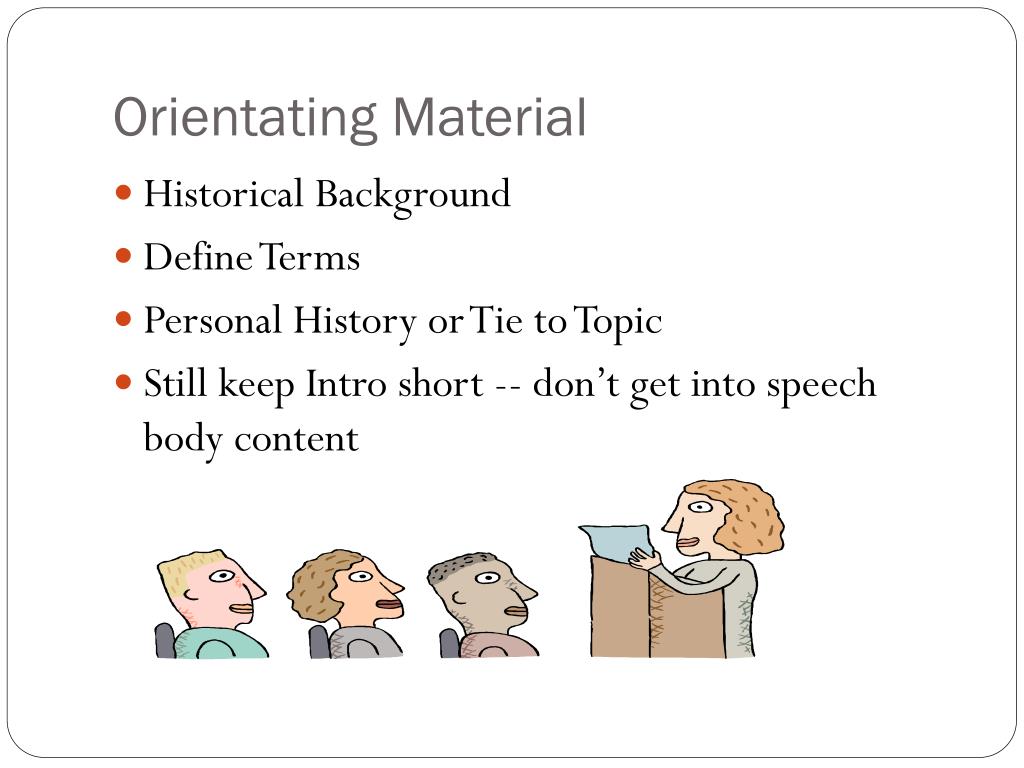 Orientating Material

- Historical Background
- Define Terms
- Personal History or Tie to Topic
- Still keep Intro short -- don’t get into speech body content